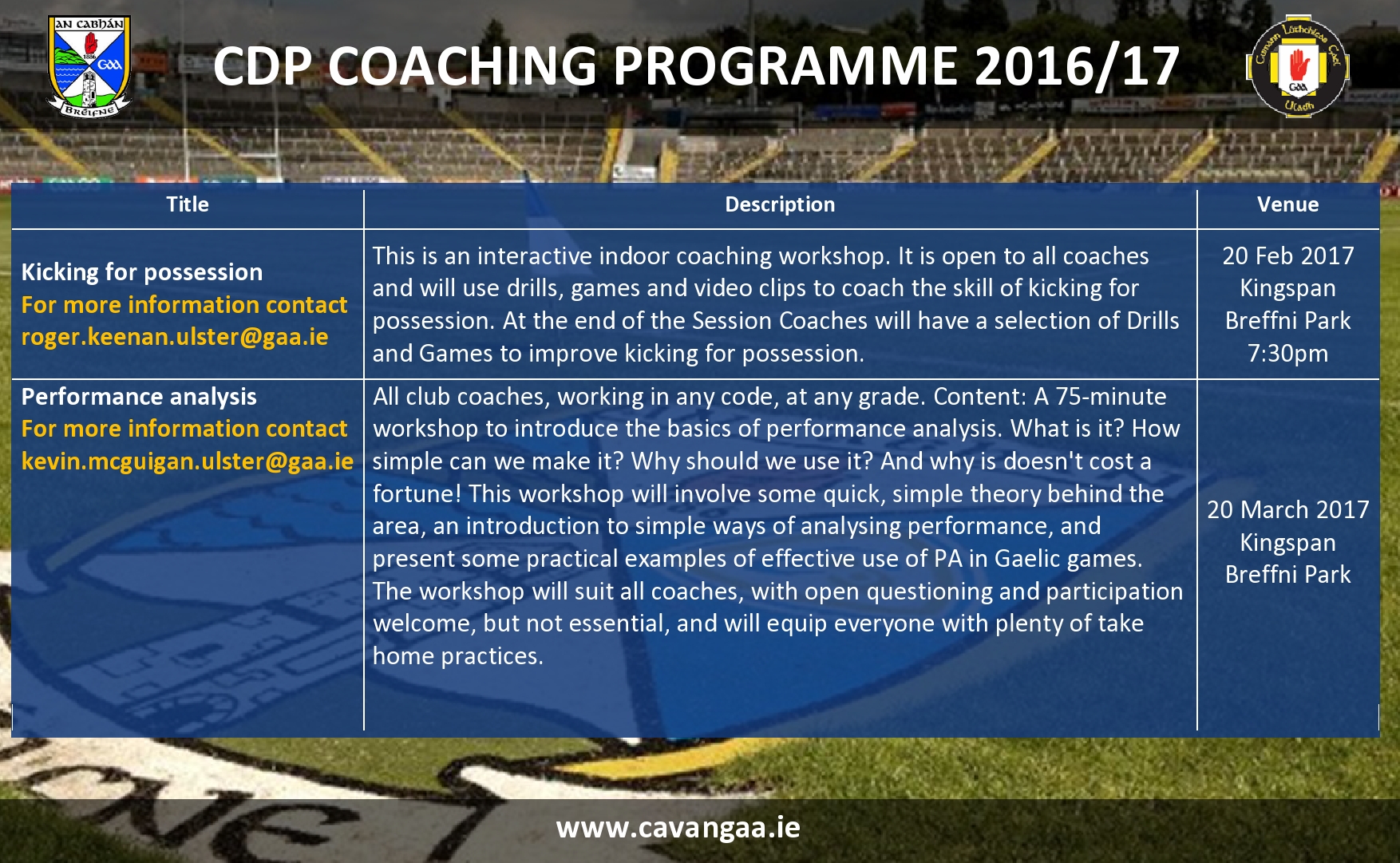 AN CABHÁN
GAA
BREIFNE

CDP COACHING PROGRAMME 2016/17

Cumann Lúthchleas Gael
GAA
Ulaidh

| Title | Description | Venue |
|---|---|---|
| Kicking for possession For more information contact roger.keenan.ulster@gaa.ie | This is an interactive indoor coaching workshop. It is open to all coaches and will use drills, games and video clips to coach the skill of kicking for possession. At the end of the Session Coaches will have a selection of Drills and Games to improve kicking for possession. | 20 Feb 2017 Kingspan Breffni Park 7:30pm |
| Performance analysis For more information contact kevin.mcguigan.ulster@gaa.ie | All club coaches, working in any code, at any grade. Content: A 75-minute workshop to introduce the basics of performance analysis. What is it? How simple can we make it? Why should we use it? And why is doesn't cost a fortune! This workshop will involve some quick, simple theory behind the area, an introduction to simple ways of analysing performance, and present some practical examples of effective use of PA in Gaelic games. The workshop will suit all coaches, with open questioning and participation welcome, but not essential, and will equip everyone with plenty of take home practices. | 20 March 2017 Kingspan Breffni Park |

www.cavangaa.ie